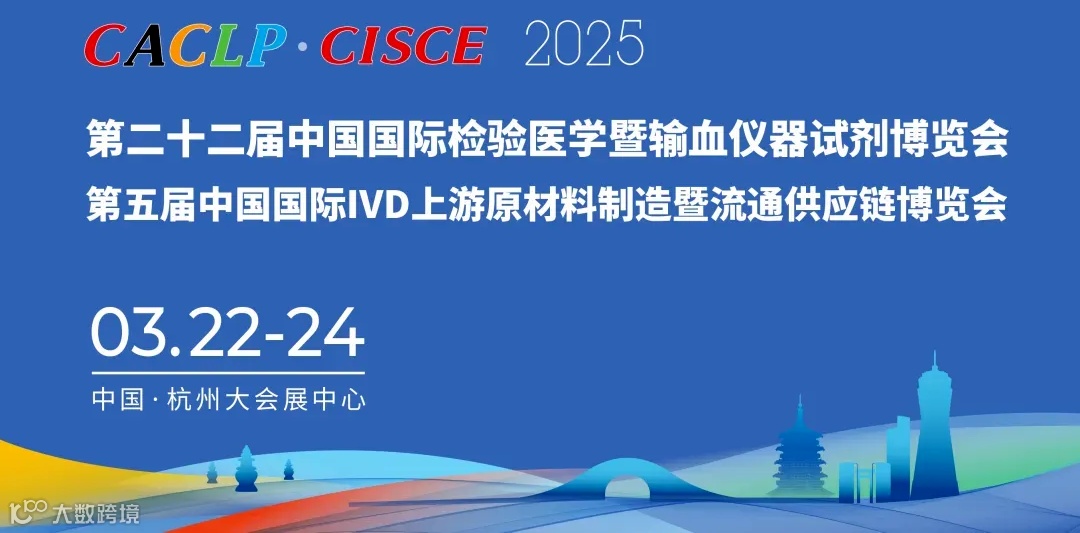 CACLP · CISCE 2025

第二十二届中国国际检验医学暨输血仪器试剂博览会
第五届中国国际IVD上游原材料制造暨流通供应链博览会

03.22-24
中国 · 杭州大会展中心

大数跨境